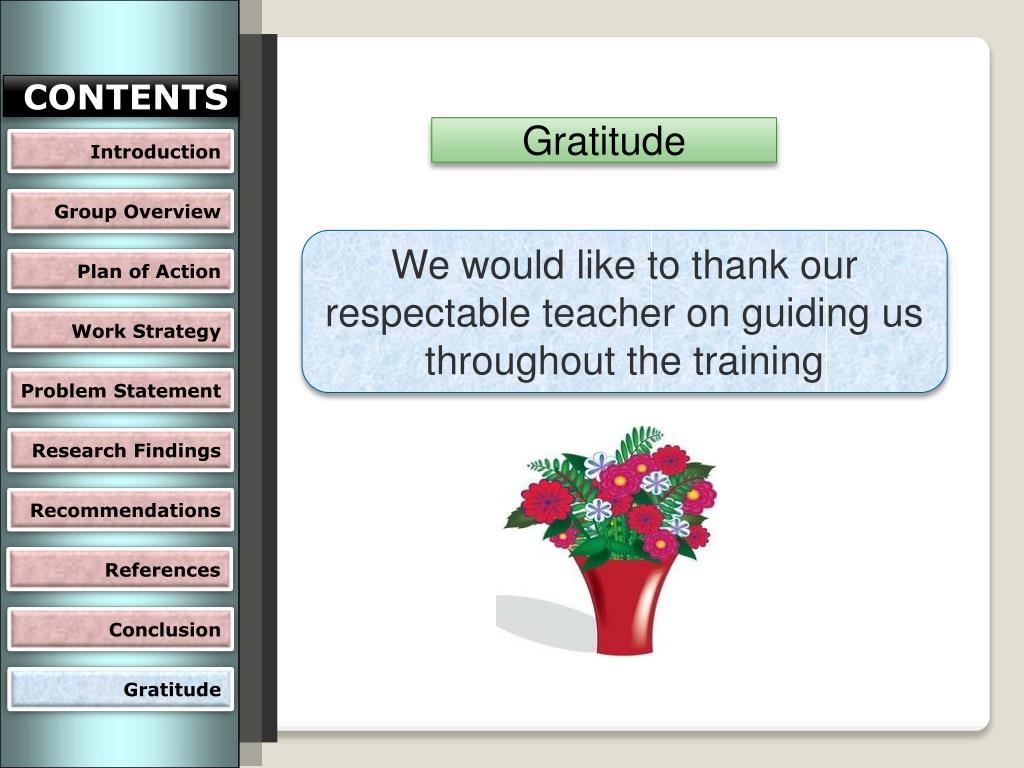 CONTENTS

Introduction

Group Overview

Plan of Action

Work Strategy

Problem Statement

Research Findings

Recommendations

References

Conclusion

Gratitude

Gratitude

We would like to thank our respectable teacher on guiding us throughout the training